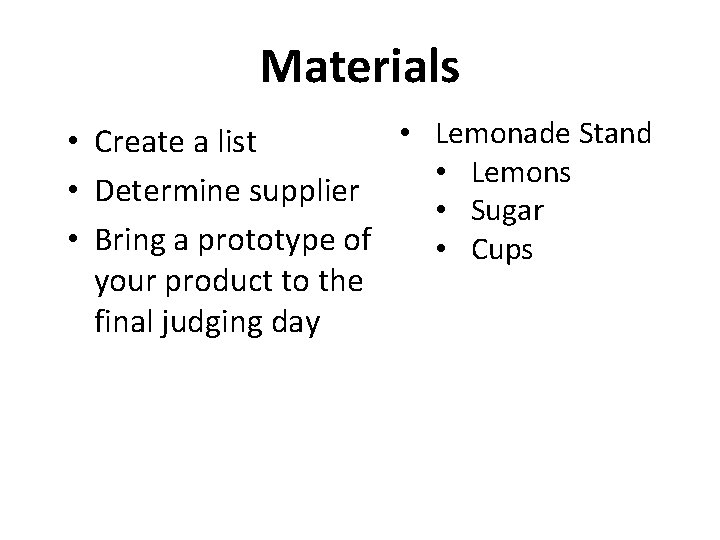 Materials

• Create a list
• Determine supplier
• Bring a prototype of your product to the final judging day

• Lemonade Stand
  • Lemons
  • Sugar
  • Cups